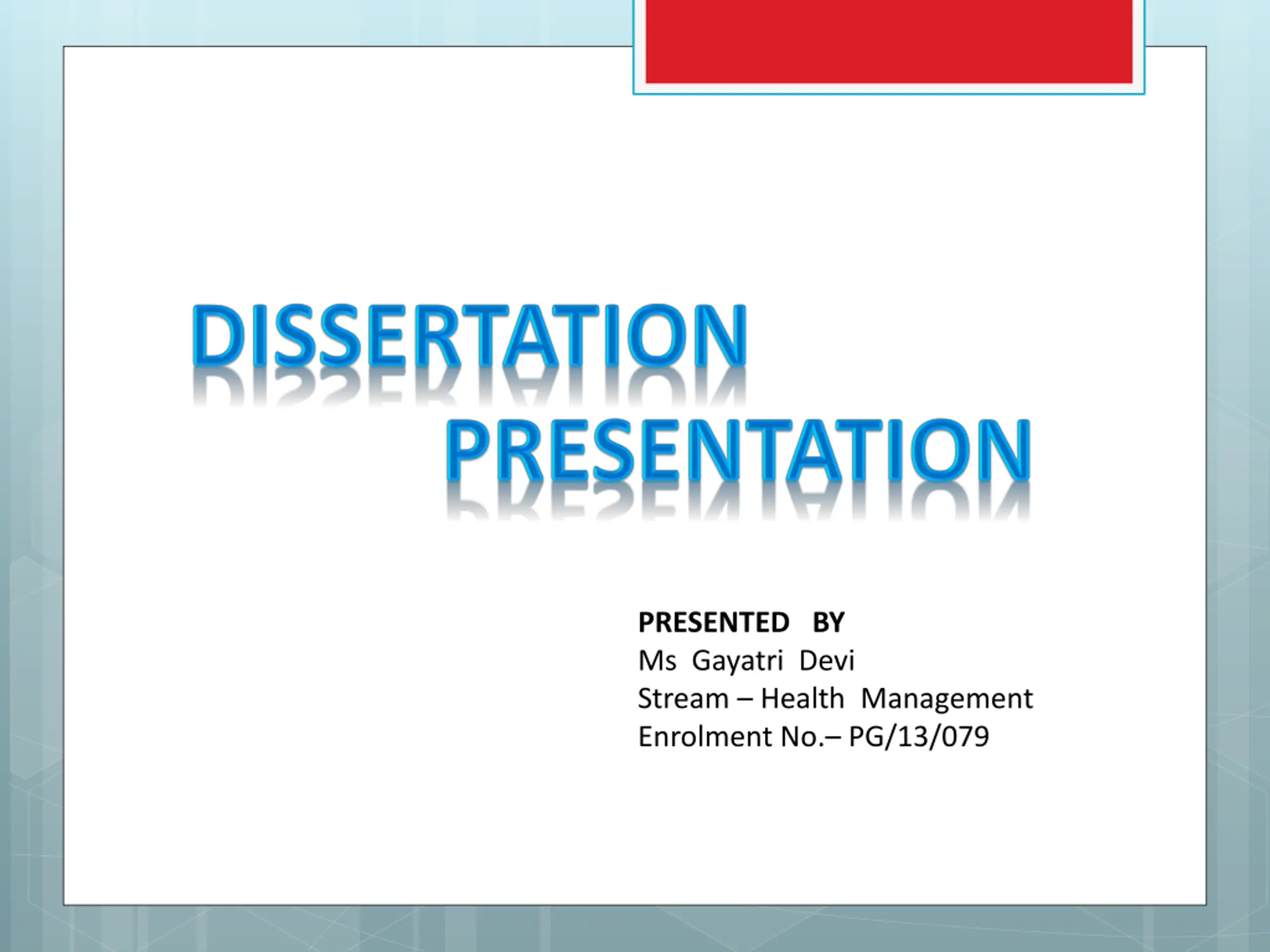 DISSERTATION PRESENTATION

PRESENTED BY
Ms Gayatri Devi
Stream – Health Management
Enrolment No.– PG/13/079